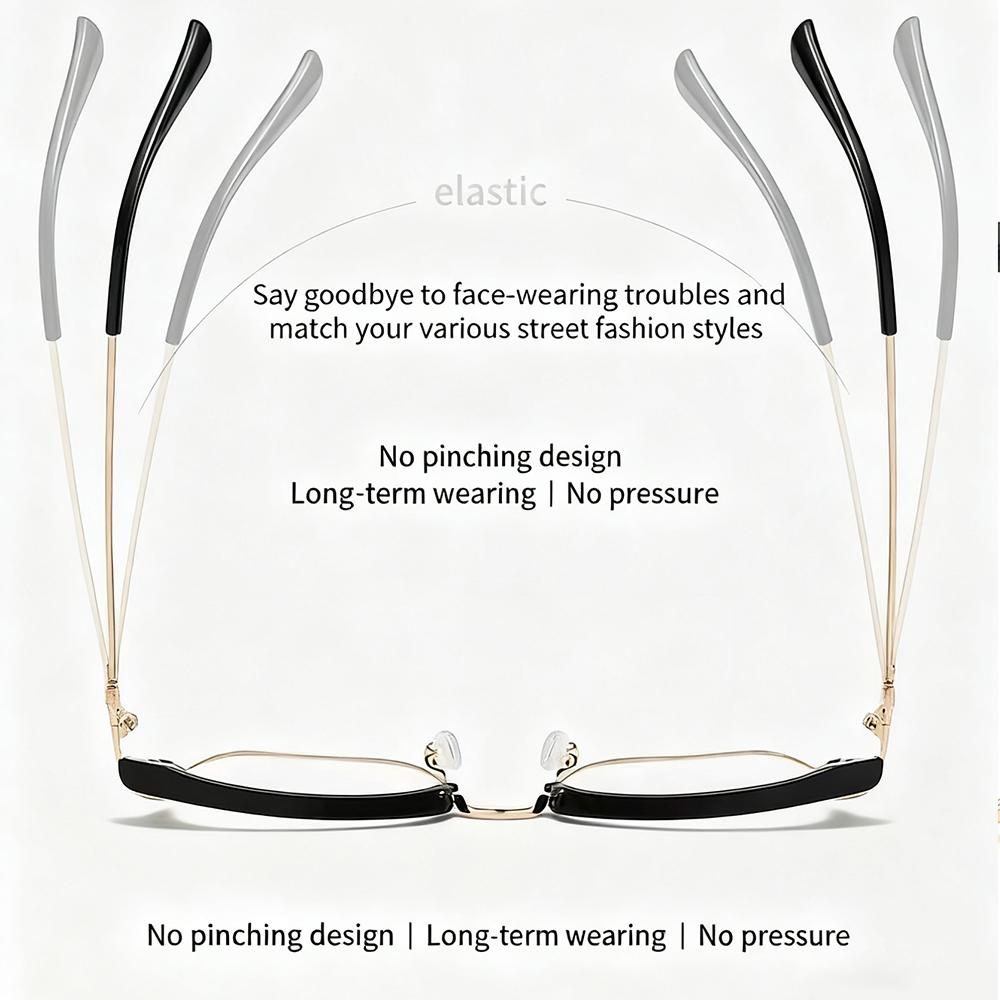 elastic

Say goodbye to face-wearing troubles and match your various street fashion styles

No pinching design
Long-term wearing | No pressure

No pinching design | Long-term wearing | No pressure